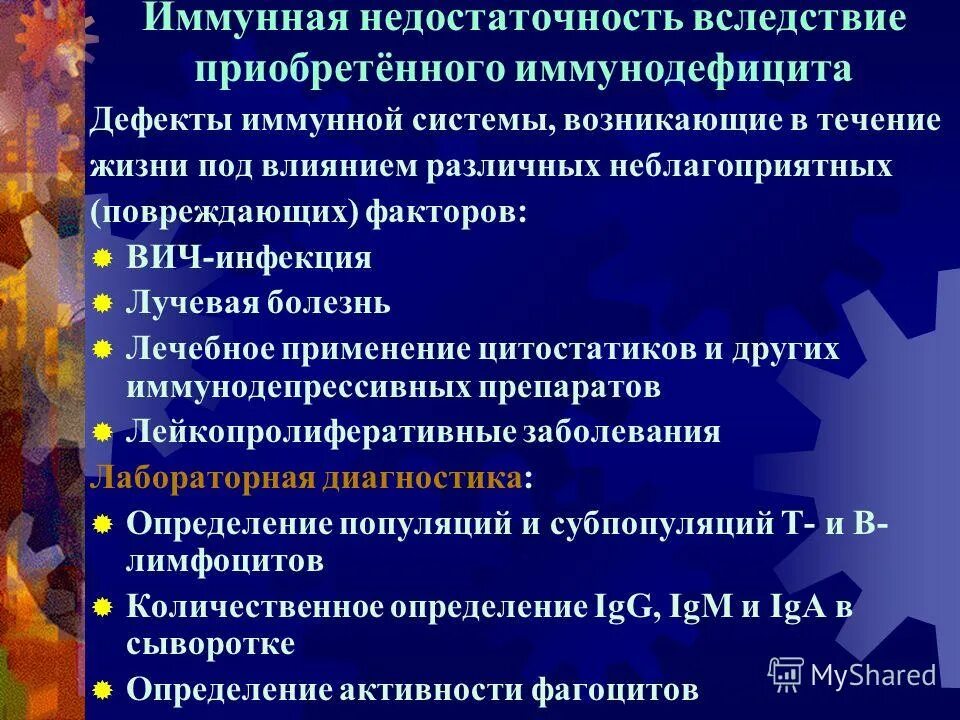 Иммунная недостаточность вследствие приобретённого иммунодефицита

Дефекты иммунной системы, возникающие в течение жизни под влиянием различных неблагоприятных (повреждающих) факторов:

ВИЧ-инфекция

Лучевая болезнь

Лечебное применение цитостатиков и других иммунодепрессивных препаратов

Лейкопролиферативные заболевания

Лабораторная диагностика:

Определение популяций и субпопуляций Т- и В-лимфоцитов

Количественное определение IgG, IgM и IgA в сыворотке

Определение активности фагоцитов

MyShared